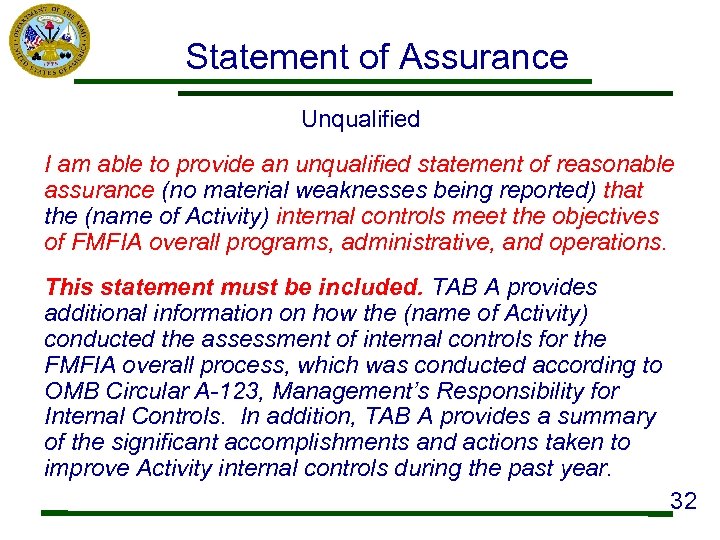 DEPARTMENT OF THE ARMY
UNITED STATES OF AMERICA
1775

Statement of Assurance

Unqualified

I am able to provide an unqualified statement of reasonable assurance (no material weaknesses being reported) that the (name of Activity) internal controls meet the objectives of FMFIA overall programs, administrative, and operations.

This statement must be included. TAB A provides additional information on how the (name of Activity) conducted the assessment of internal controls for the FMFIA overall process, which was conducted according to OMB Circular A-123, Management's Responsibility for Internal Controls. In addition, TAB A provides a summary of the significant accomplishments and actions taken to improve Activity internal controls during the past year.

32